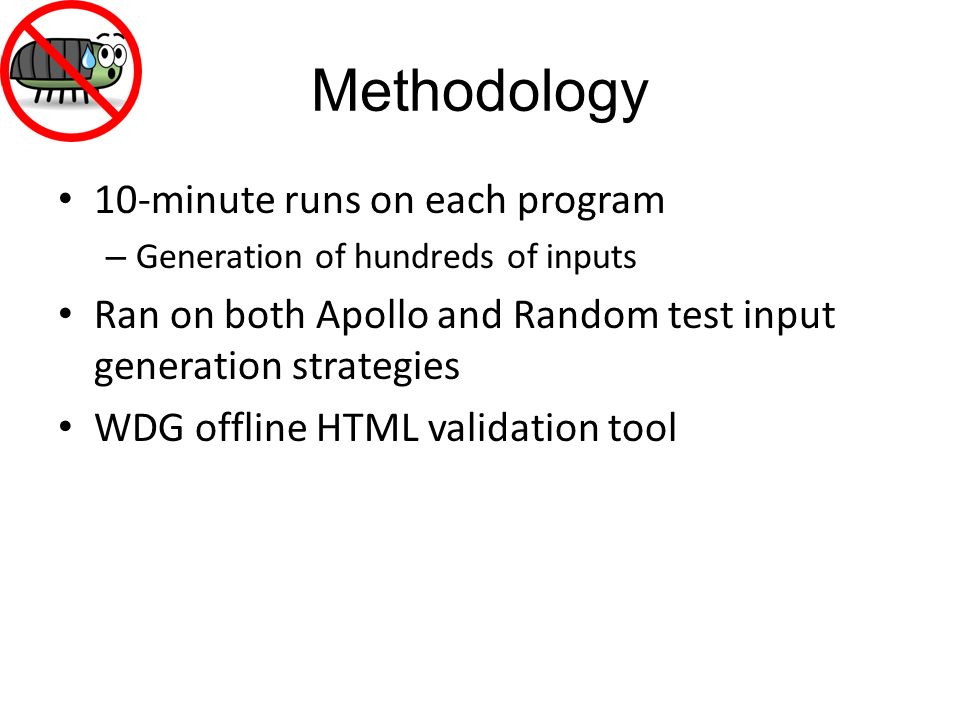 Methodology

• 10-minute runs on each program
– Generation of hundreds of inputs

• Ran on both Apollo and Random test input generation strategies

• WDG offline HTML validation tool